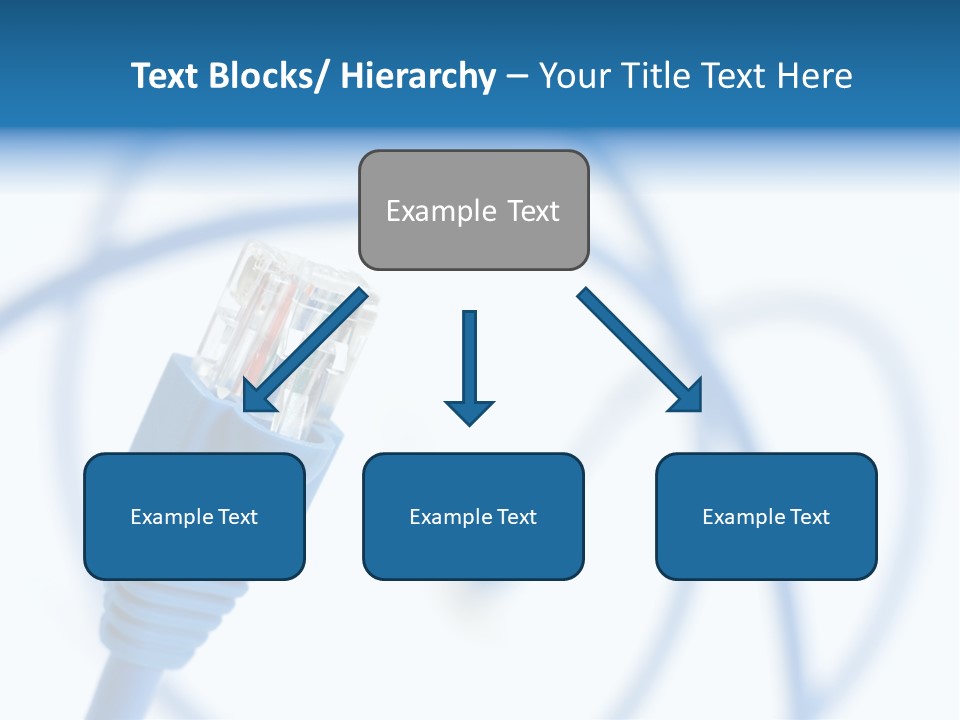 Text Blocks/ Hierarchy – Your Title Text Here

Example Text

Example Text

Example Text

Example Text